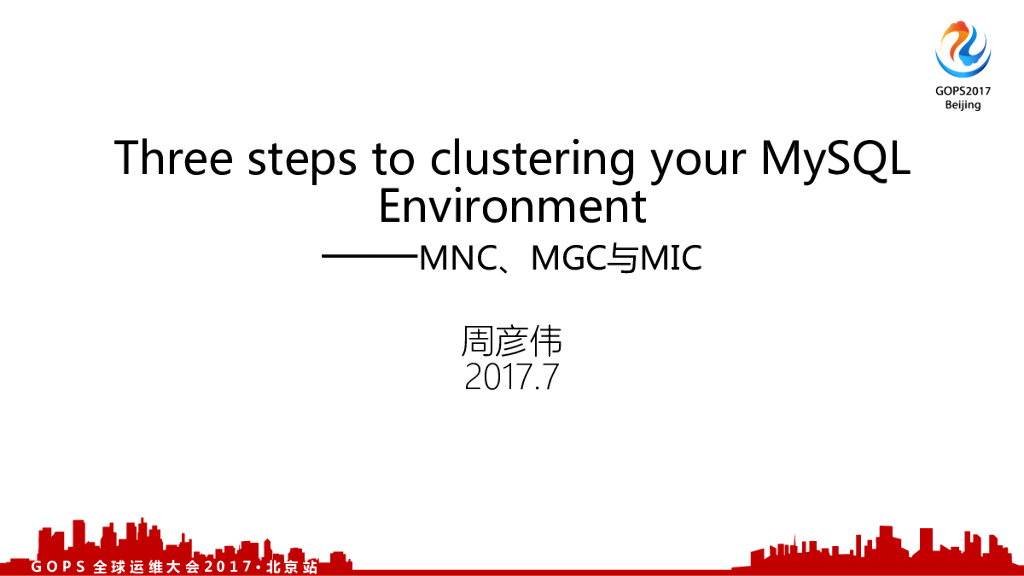 GOPS2017
Beijing

Three steps to clustering your MySQL Environment

——MNC、MGC与MIC

周彦伟
2017.7

GOPS 全球运维大会2017·北京站